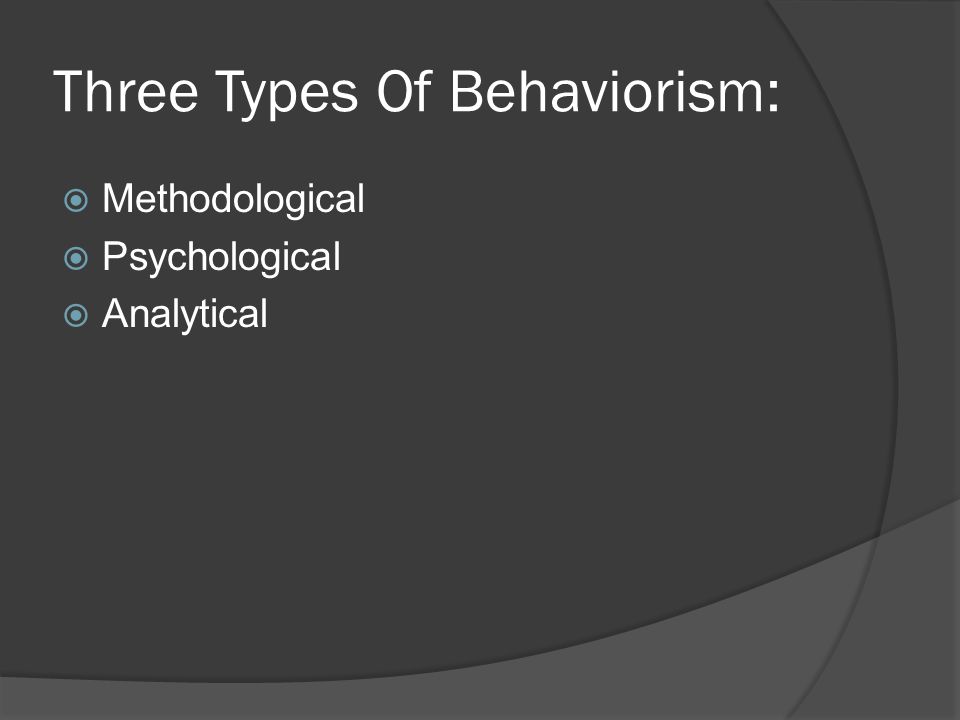 Three Types Of Behaviorism:

Methodological
Psychological
Analytical